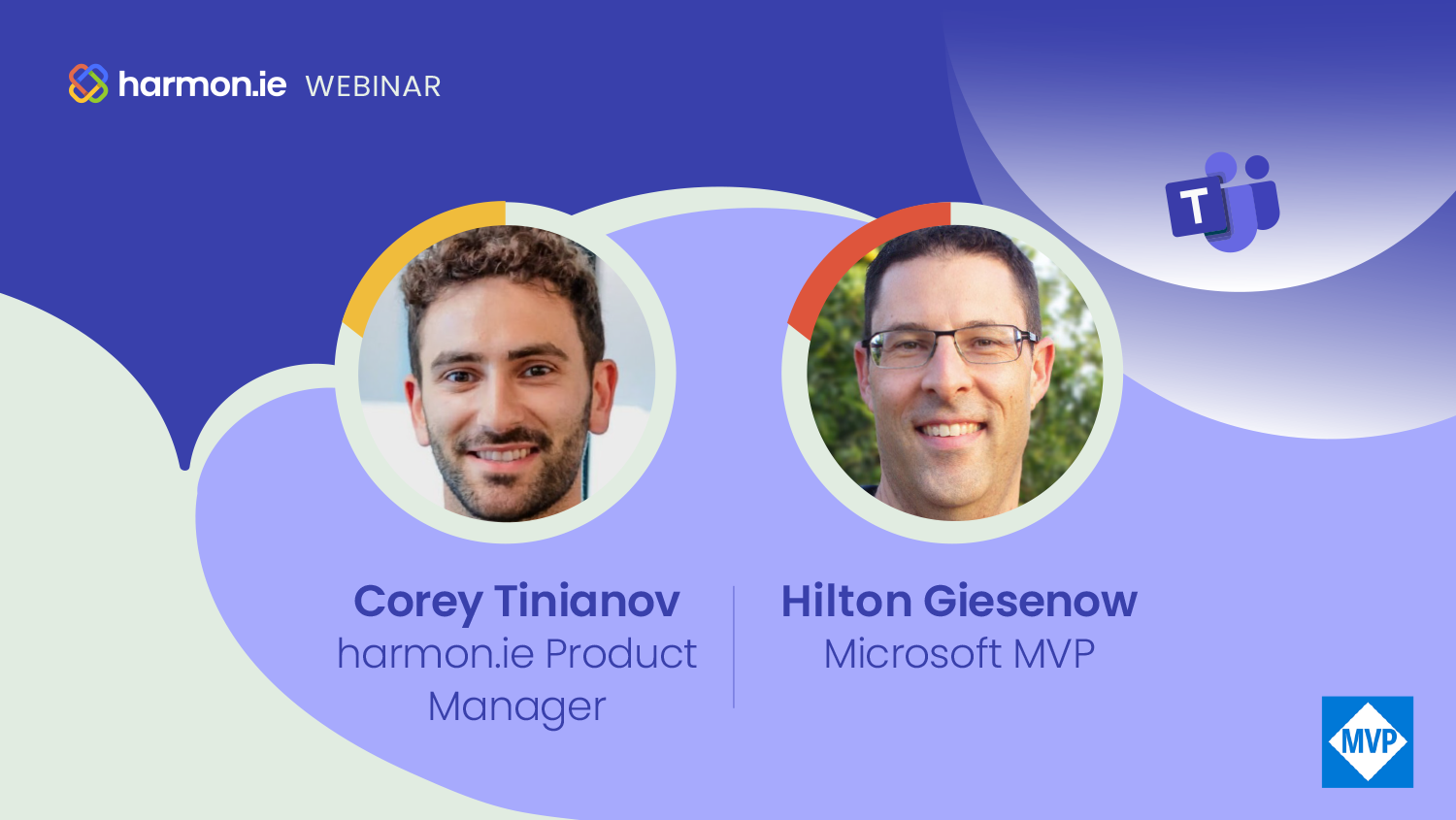 harmon.ie WEBINAR

T

Corey Tinianov
harmon.ie Product Manager

Hilton Giesenow
Microsoft MVP

MVP